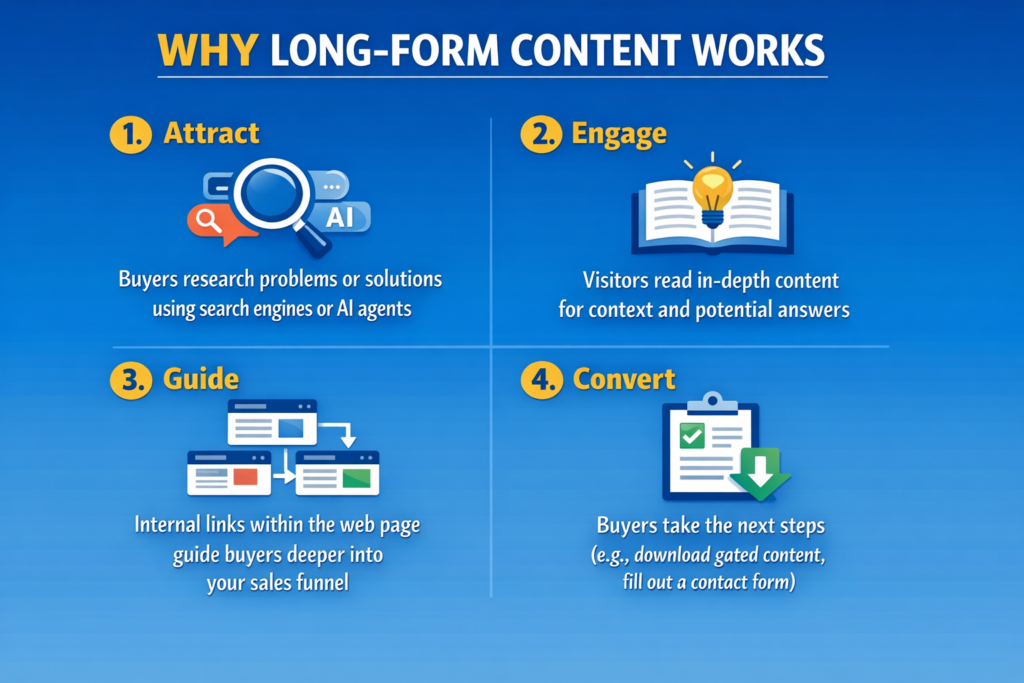 WHY LONG-FORM CONTENT WORKS

1. Attract

AI

Buyers research problems or solutions using search engines or AI agents

2. Engage

Visitors read in-depth content for context and potential answers

3. Guide

Internal links within the web page guide buyers deeper into your sales funnel

4. Convert

Buyers take the next steps (e.g., download gated content, fill out a contact form)